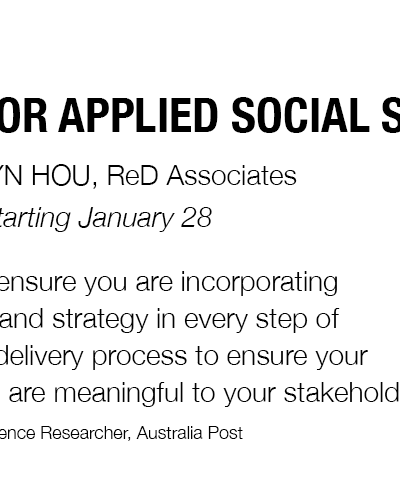 OR APPLIED SOCIAL S

YN HOU, ReD Associates

tarting January 28

ensure you are incorporating and strategy in every step of delivery process to ensure your are meaningful to your stakehold

ence Researcher, Australia Post